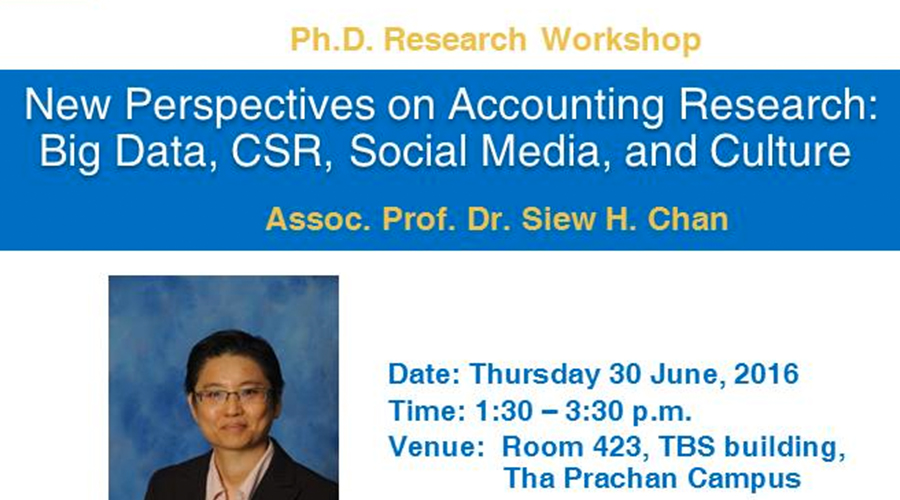 Ph.D. Research Workshop

New Perspectives on Accounting Research: Big Data, CSR, Social Media, and Culture

Assoc. Prof. Dr. Siew H. Chan

Date: Thursday 30 June, 2016
Time: 1:30 – 3:30 p.m.
Venue: Room 423, TBS building, Tha Prachan Campus